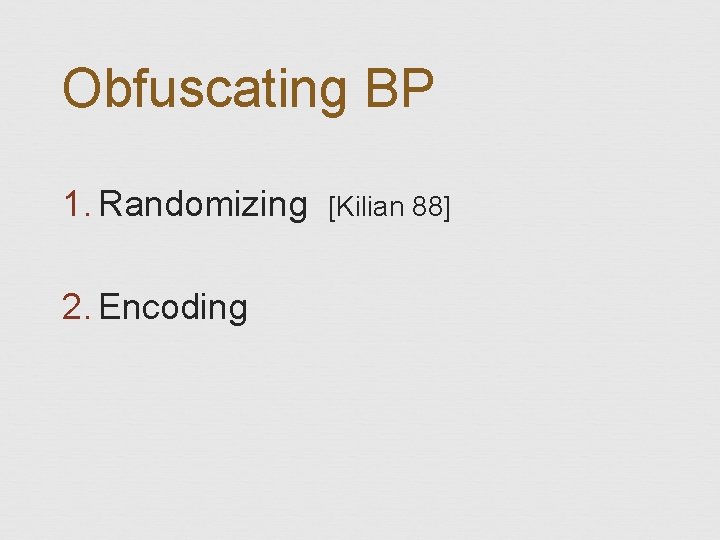 Obfuscating BP

1. Randomizing [Kilian 88]

2. Encoding